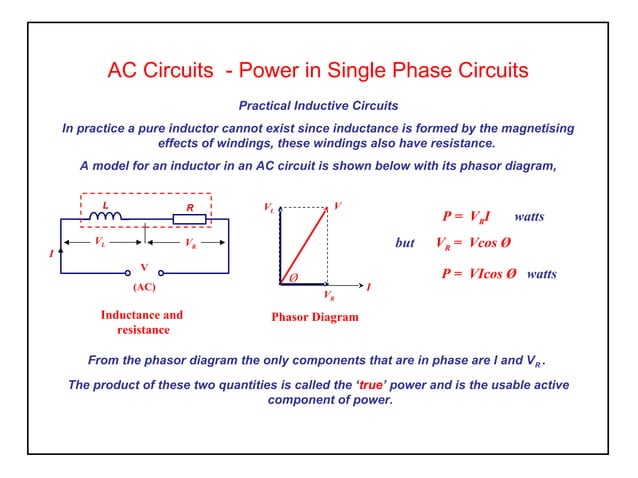 AC Circuits - Power in Single Phase Circuits

Practical Inductive Circuits

In practice a pure inductor cannot exist since inductance is formed by the magnetising effects of windings, these windings also have resistance.

A model for an inductor in an AC circuit is shown below with its phasor diagram,

L

R

$V_L$

$V_R$

I

V

(AC)

Inductance and resistance

$V_L$

V

Ø

$V_R$

I

Phasor Diagram

$P = V_R I$ watts

but $V_R = V\cos Ø$

$P = VI\cos Ø$ watts

From the phasor diagram the only components that are in phase are I and $V_R$.

The product of these two quantities is called the 'true' power and is the usable active component of power.